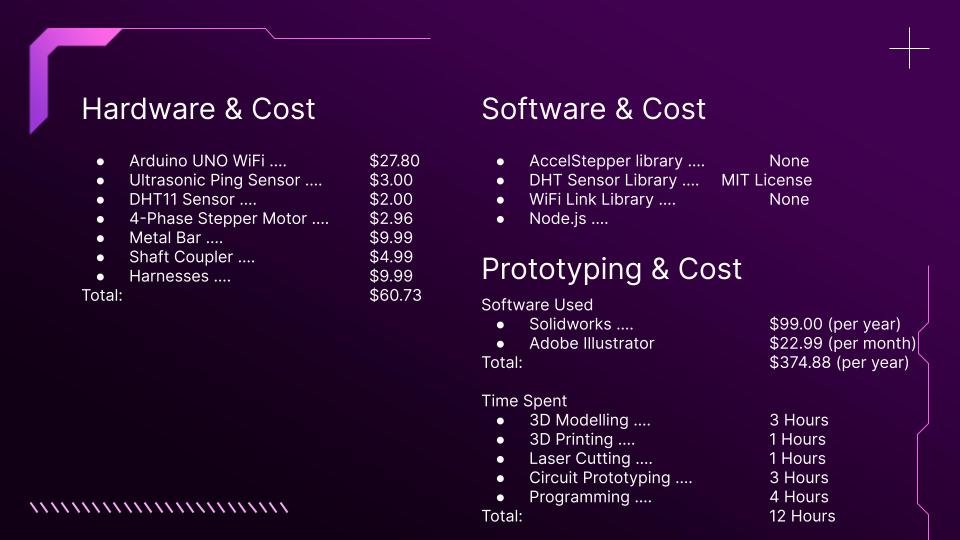 Hardware & Cost

- Arduino UNO WiFi .... $27.80
- Ultrasonic Ping Sensor .... $3.00
- DHT11 Sensor .... $2.00
- 4-Phase Stepper Motor .... $2.96
- Metal Bar .... $9.99
- Shaft Coupler .... $4.99
- Harnesses .... $9.99

Total: $60.73

Software & Cost

- AccelStepper library .... None
- DHT Sensor Library .... MIT License
- WiFi Link Library .... None
- Node.js ....

Prototyping & Cost

Software Used
- Solidworks .... $99.00 (per year)
- Adobe Illustrator $22.99 (per month)

Total: $374.88 (per year)

Time Spent
- 3D Modelling .... 3 Hours
- 3D Printing .... 1 Hours
- Laser Cutting .... 1 Hours
- Circuit Prototyping .... 3 Hours
- Programming .... 4 Hours

Total: 12 Hours